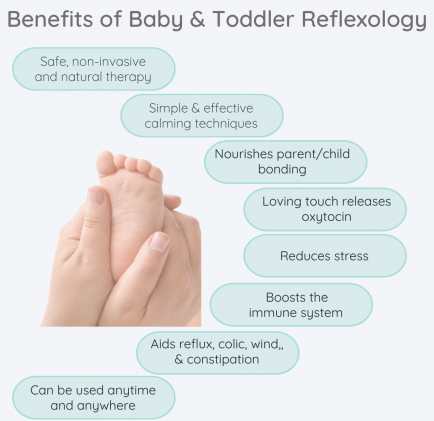 Benefits of Baby & Toddler Reflexology

Safe, non-invasive and natural therapy

Simple & effective calming techniques

Nourishes parent/child bonding

Loving touch releases oxytocin

Reduces stress

Boosts the immune system

Aids reflux, colic, wind,, & constipation

Can be used anytime and anywhere